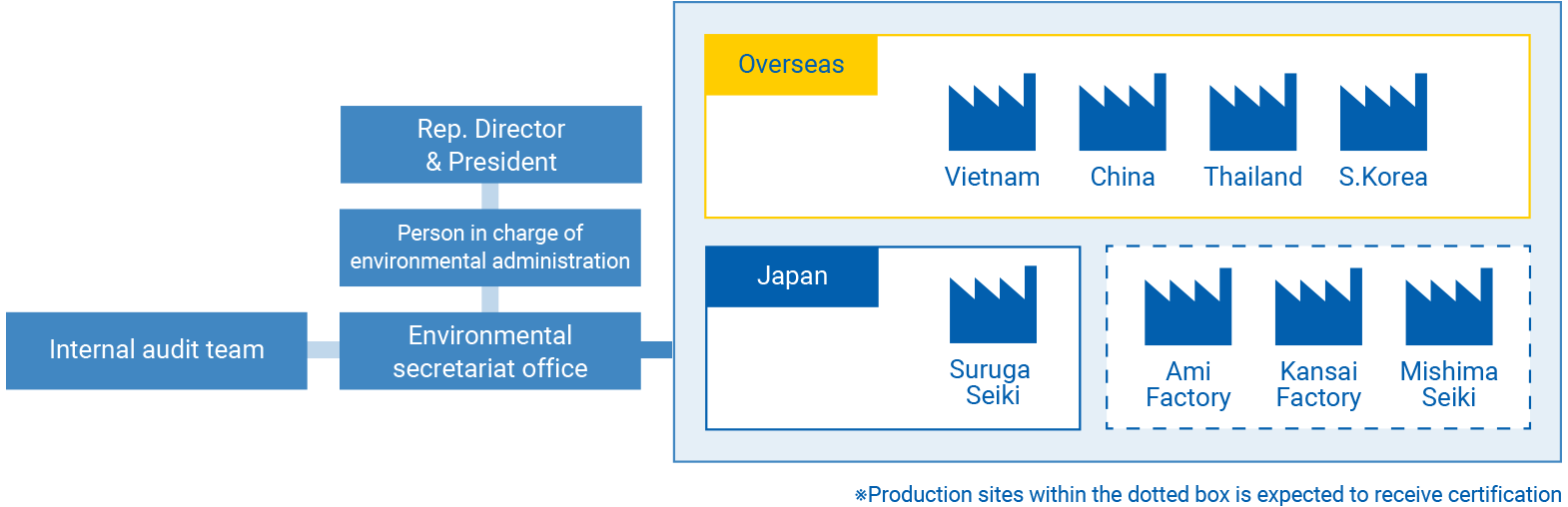 Rep. Director
& President

Person in charge of environmental administration

Internal audit team

Environmental secretariat office

Overseas

Vietnam

China

Thailand

S.Korea

Japan

Suruga Seiki

Ami Factory

Kansai Factory

Mishima Seiki

※Production sites within the dotted box is expected to receive certification